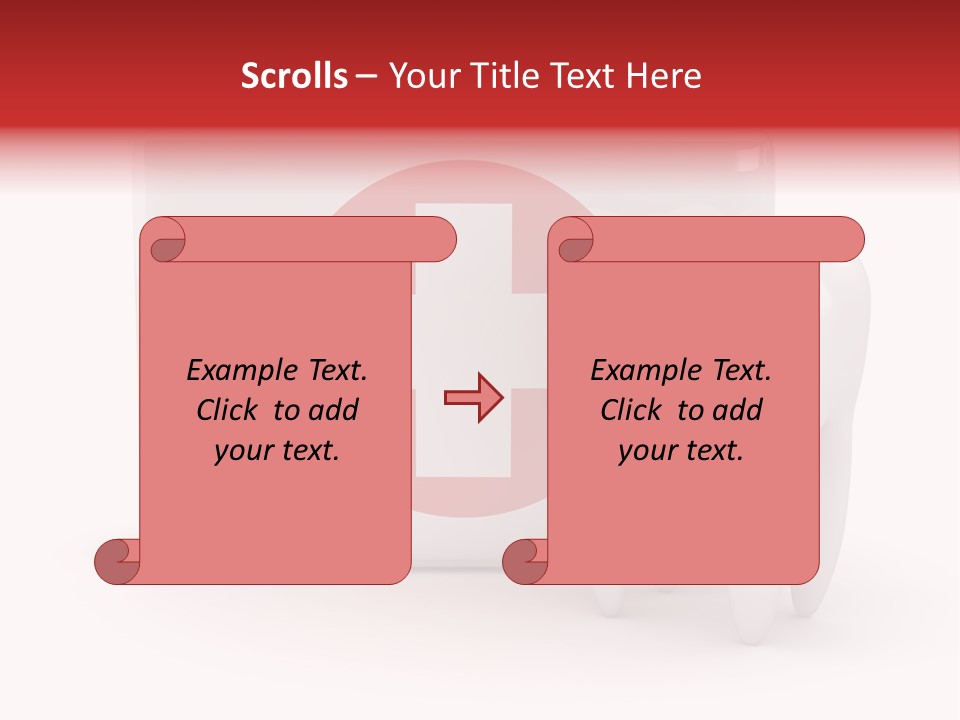 Scrolls – Your Title Text Here

Example Text. Click to add your text.

Example Text. Click to add your text.